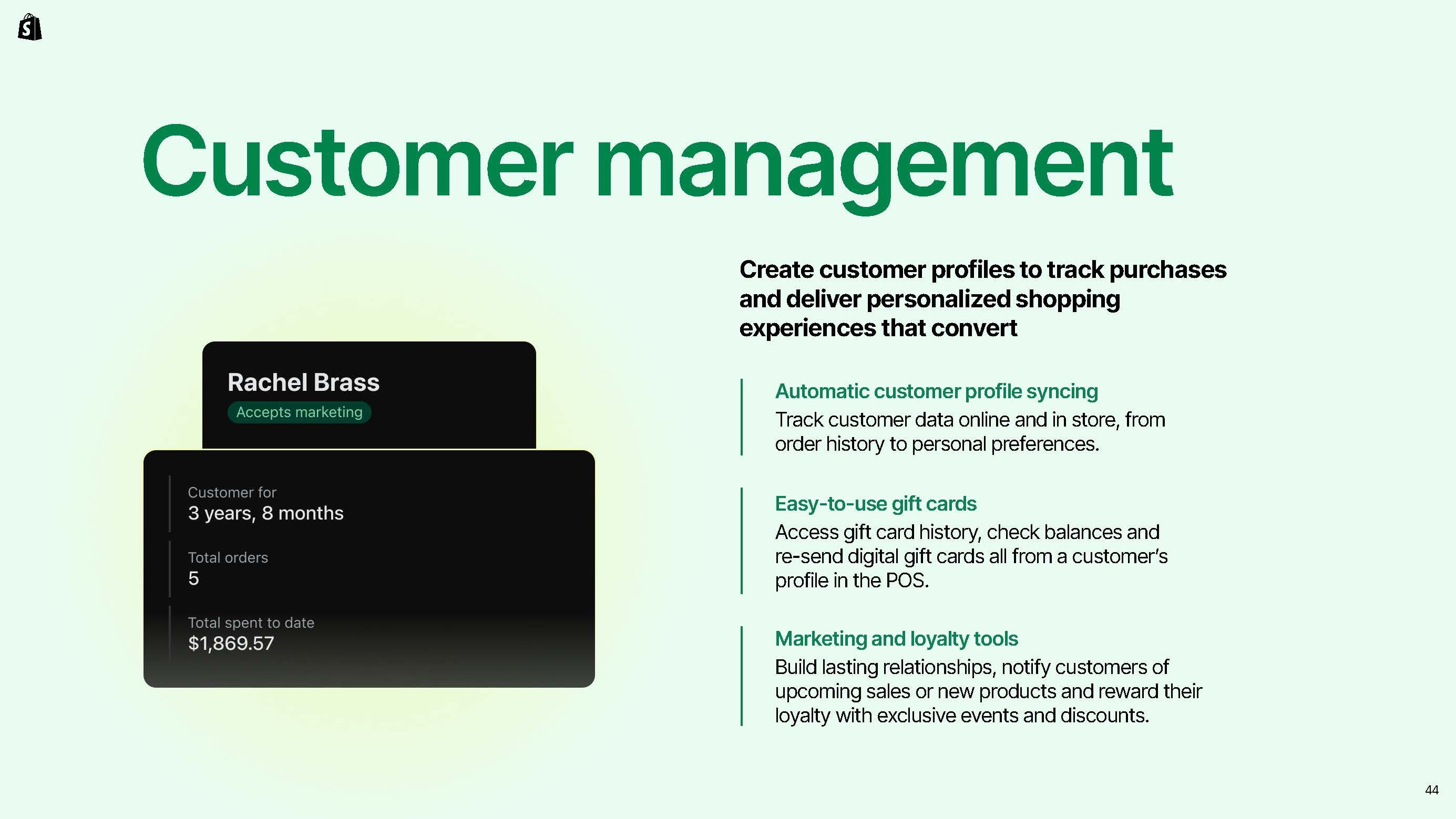 Customer management

Rachel Brass
Accepts marketing

Customer for
3 years, 8 months

Total orders
5

Total spent to date
$1,869.57

Create customer profiles to track purchases and deliver personalized shopping experiences that convert

Automatic customer profile syncing
Track customer data online and in store, from order history to personal preferences.

Easy-to-use gift cards
Access gift card history, check balances and re-send digital gift cards all from a customer's profile in the POS.

Marketing and loyalty tools
Build lasting relationships, notify customers of upcoming sales or new products and reward their loyalty with exclusive events and discounts.

44